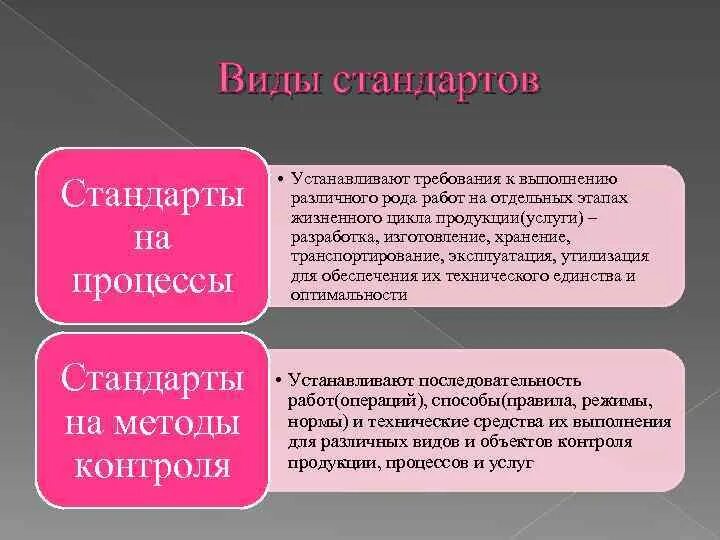 Виды стандартов

Стандарты на процессы

• Устанавливают требования к выполнению различного рода работ на отдельных этапах жизненного цикла продукции(услуги) – разработка, изготовление, хранение, транспортирование, эксплуатация, утилизация для обеспечения их технического единства и оптимальности

Стандарты на методы контроля

• Устанавливают последовательность работ(операций), способы(правила, режимы, нормы) и технические средства их выполнения для различных видов и объектов контроля продукции, процессов и услуг